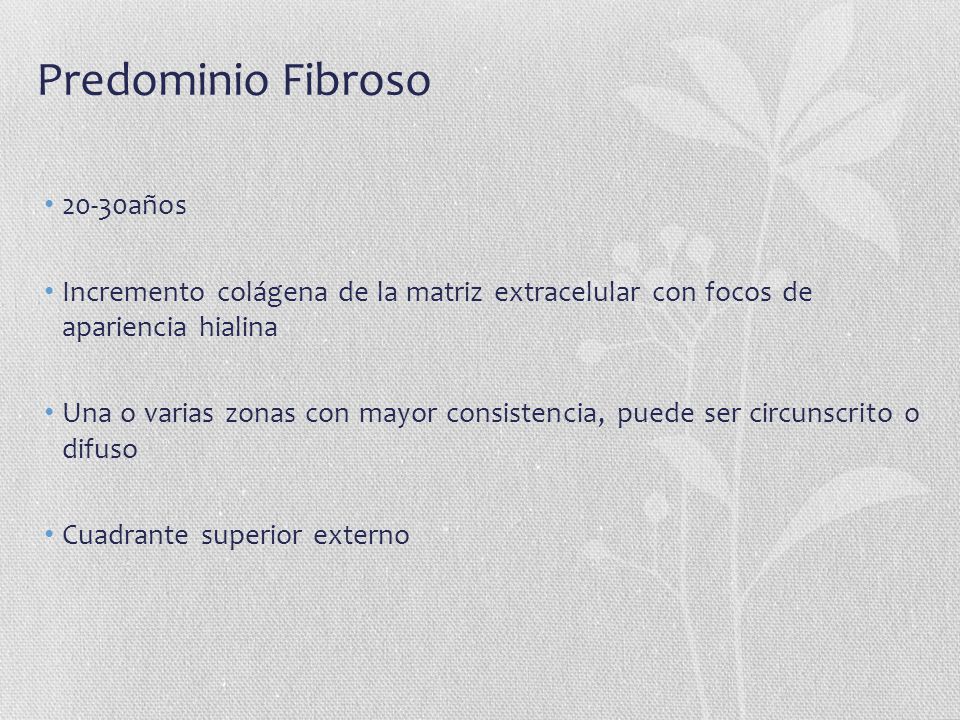 Predominio Fibroso

• 20-30años

• Incremento colágena de la matriz extracelular con focos de apariencia hialina

• Una o varias zonas con mayor consistencia, puede ser circunscrito o difuso

• Cuadrante superior externo